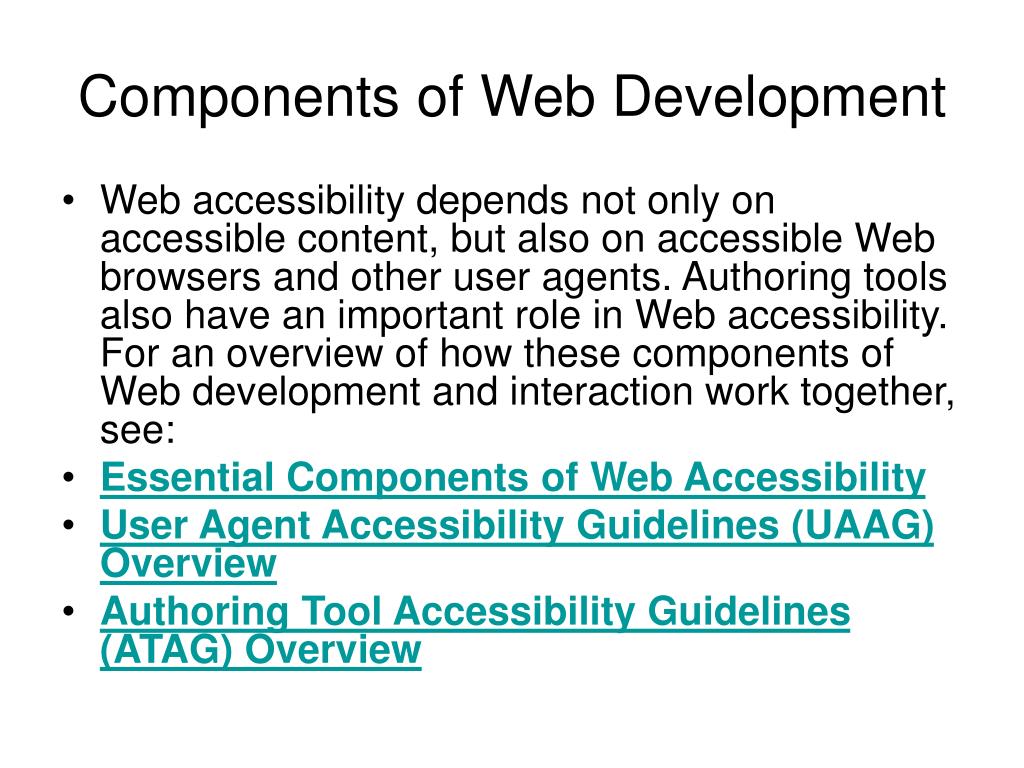 Components of Web Development

• Web accessibility depends not only on accessible content, but also on accessible Web browsers and other user agents. Authoring tools also have an important role in Web accessibility. For an overview of how these components of Web development and interaction work together, see:
• Essential Components of Web Accessibility
• User Agent Accessibility Guidelines (UAAG) Overview
• Authoring Tool Accessibility Guidelines (ATAG) Overview